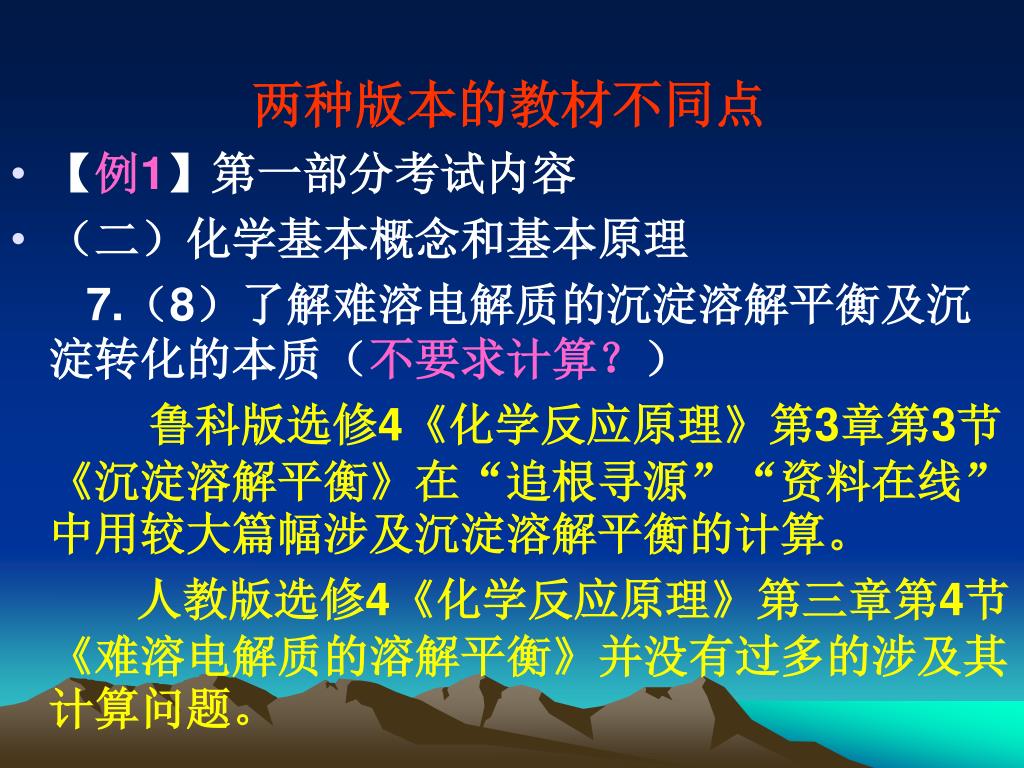 两种版本的教材不同点

• 【例1】第一部分考试内容

• （二）化学基本概念和基本原理

7.（8）了解难溶电解质的沉淀溶解平衡及沉淀转化的本质（不要求计算？）

鲁科版选修4《化学反应原理》第3章第3节《沉淀溶解平衡》在“追根寻源”“资料在线”中用较大篇幅涉及沉淀溶解平衡的计算。

人教版选修4《化学反应原理》第三章第4节《难溶电解质的溶解平衡》并没有过多的涉及其计算问题。